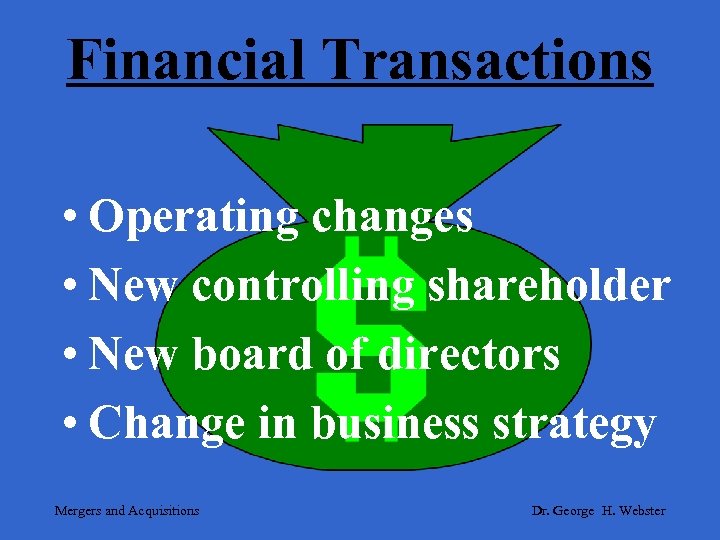 Financial Transactions

$

• Operating changes
• New controlling shareholder
• New board of directors
• Change in business strategy

Mergers and Acquisitions

Dr. George H. Webster